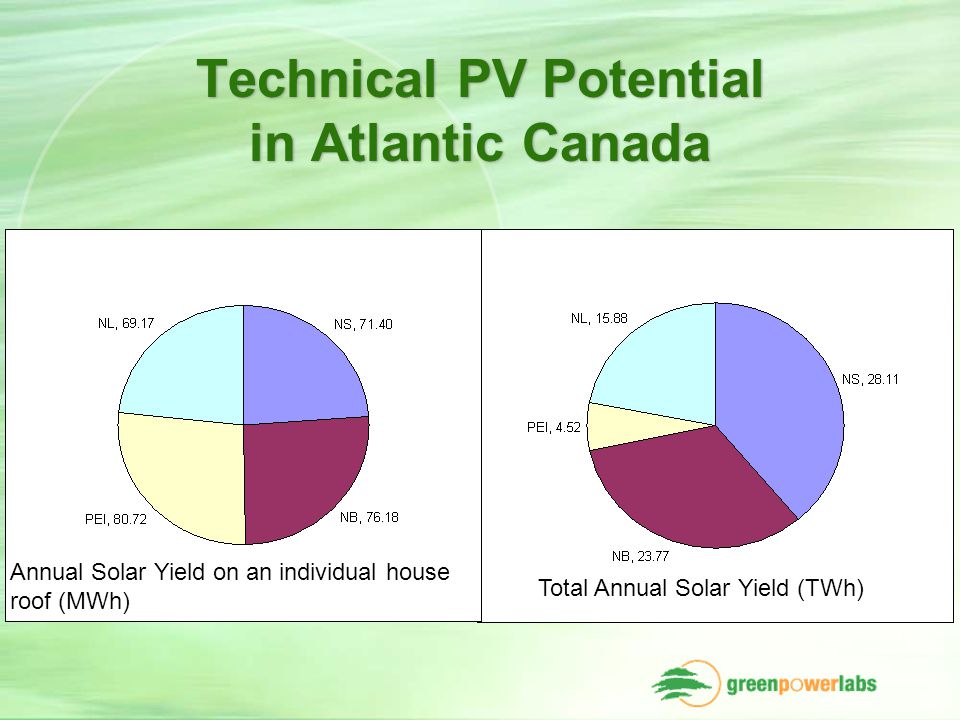 Technical PV Potential in Atlantic Canada

NL, 69.17

NS, 71.40

PEI, 80.72

NB, 76.18

Annual Solar Yield on an individual house roof (MWh)

NL, 15.88

NS, 28.11

PEI, 4.52

NB, 23.77

Total Annual Solar Yield (TWh)

greenpowerlabs